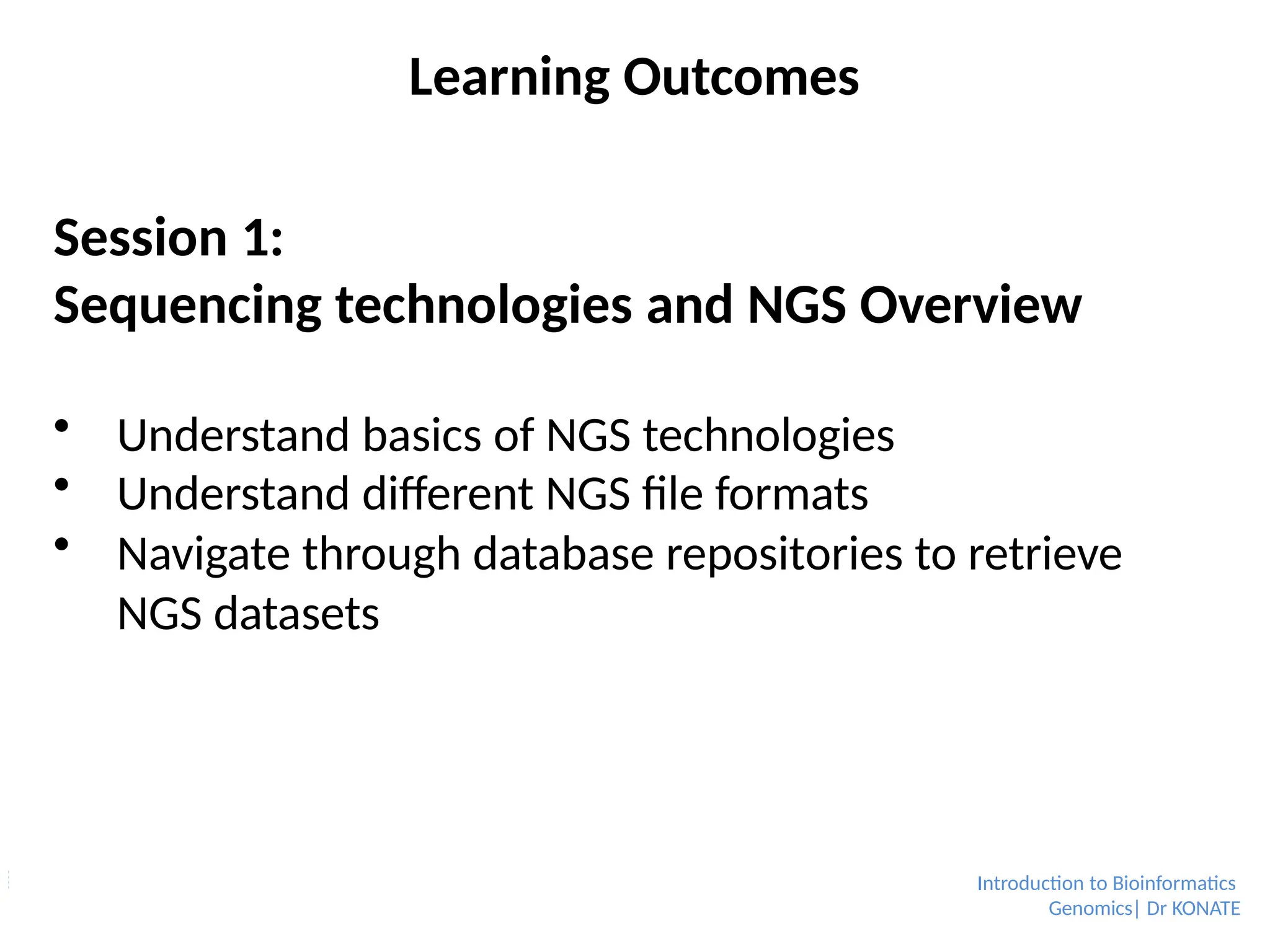 Learning Outcomes

Session 1:
Sequencing technologies and NGS Overview

• Understand basics of NGS technologies
• Understand different NGS file formats
• Navigate through database repositories to retrieve NGS datasets

Introduction to Bioinformatics
Genomics| Dr KONATE